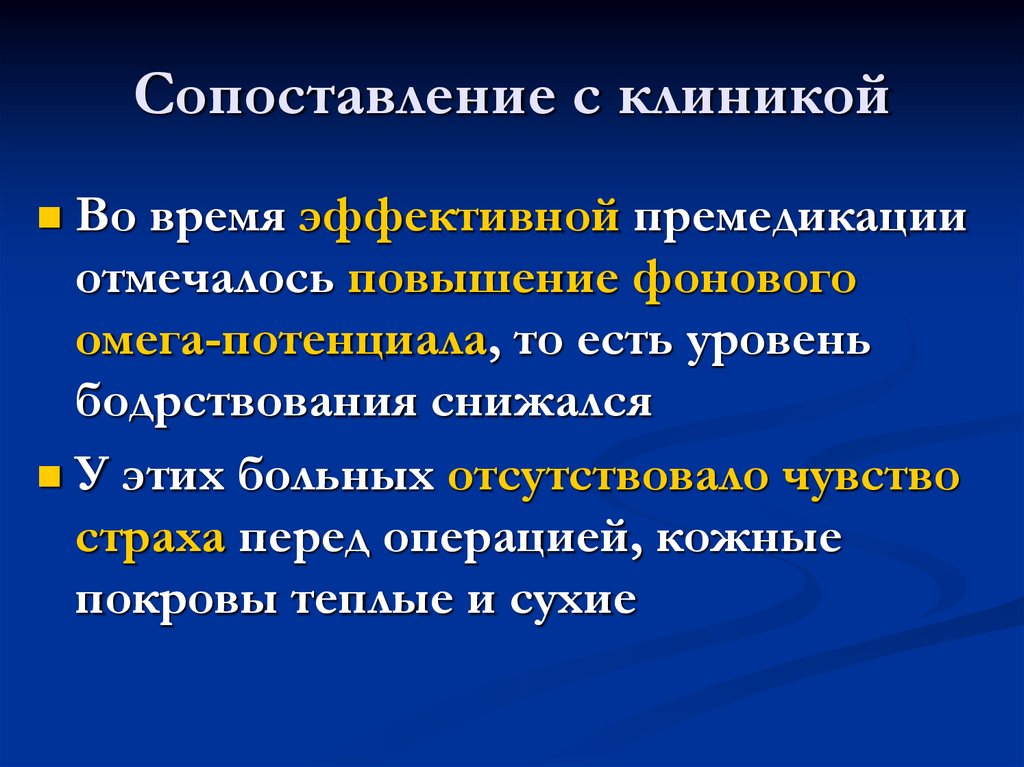 Сопоставление с клиникой

Во время эффективной премедикации отмечалось повышение фонового омега-потенциала, то есть уровень бодрствования снижался

У этих больных отсутствовало чувство страха перед операцией, кожные покровы теплые и сухие